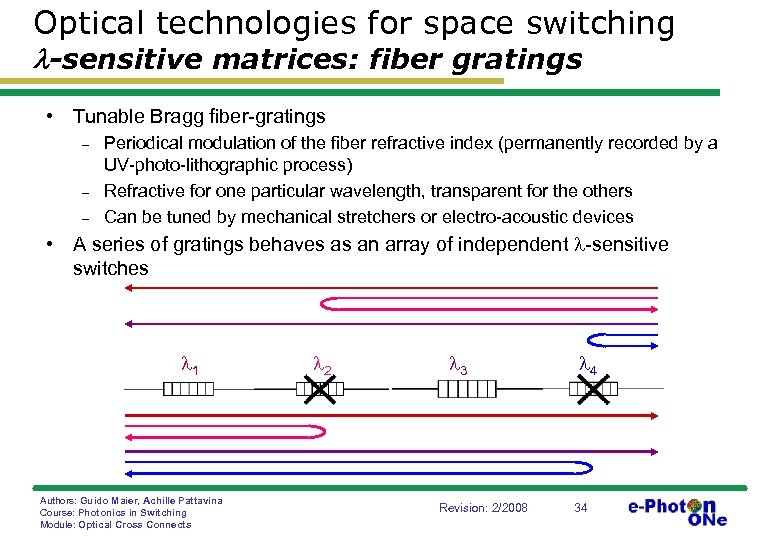 Optical technologies for space switching
$\lambda$-sensitive matrices: fiber gratings

• Tunable Bragg fiber-gratings
– Periodical modulation of the fiber refractive index (permanently recorded by a UV-photo-lithographic process)
– Refractive for one particular wavelength, transparent for the others
– Can be tuned by mechanical stretchers or electro-acoustic devices
• A series of gratings behaves as an array of independent $\lambda$-sensitive switches

$\lambda_1$ $\lambda_2$ $\lambda_3$ $\lambda_4$

Authors: Guido Maier, Achille Pattavina
Course: Photonics in Switching
Module: Optical Cross Connects

Revision: 2/2008 34

e-Photon ONe